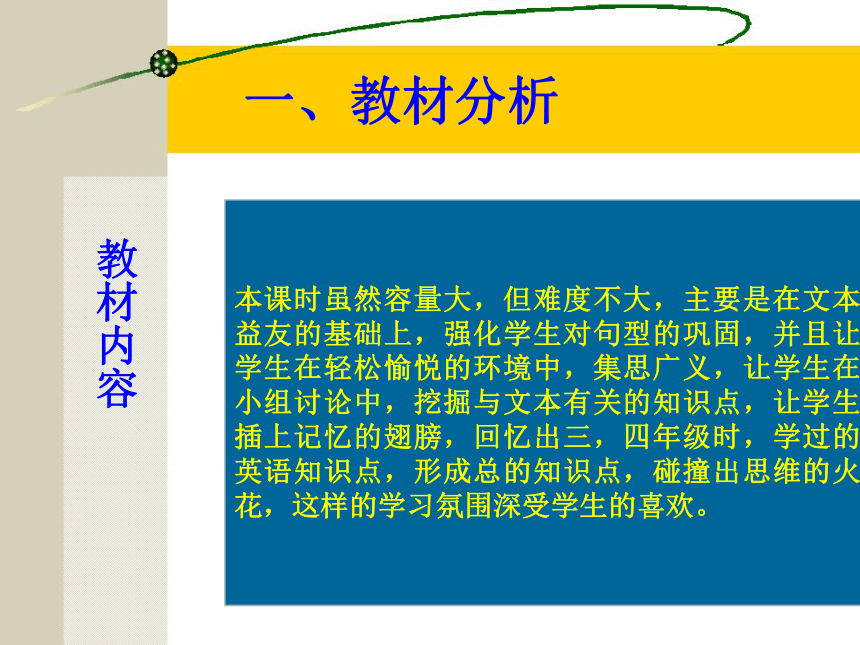 一、教材分析

教材内容

本课时虽然容量大，但难度不大，主要是在文本益友的基础上，强化学生对句型的巩固，并且让学生在轻松愉悦的环境中，集思广义，让学生在小组讨论中，挖掘与文本有关的知识点，让学生插上记忆的翅膀，回忆出三，四年级时，学过的英语知识点，形成总的知识点，碰撞出思维的火花，这样的学习氛围深受学生的喜欢。